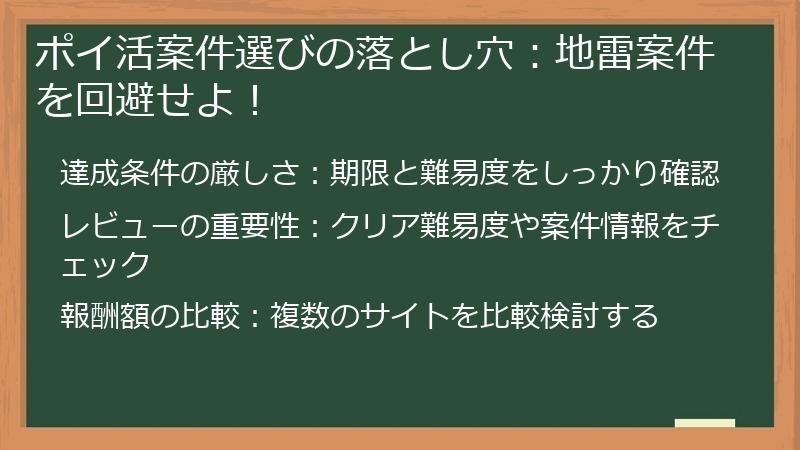 ポイ活案件選びの落とし穴：地雷案件を回避せよ！

達成条件の厳しさ：期限と難易度をしっかり確認

レビューの重要性：クリア難易度や案件情報をチェック

報酬額の比較：複数のサイトを比較検討する